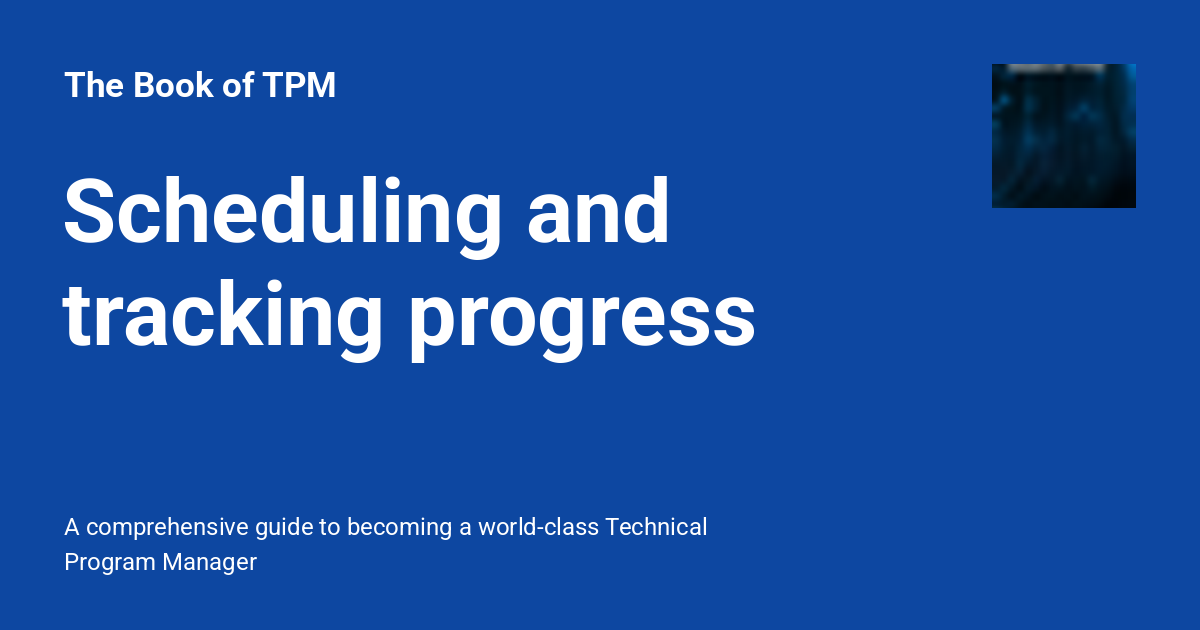 The Book of TPM

Scheduling and tracking progress

A comprehensive guide to becoming a world-class Technical Program Manager